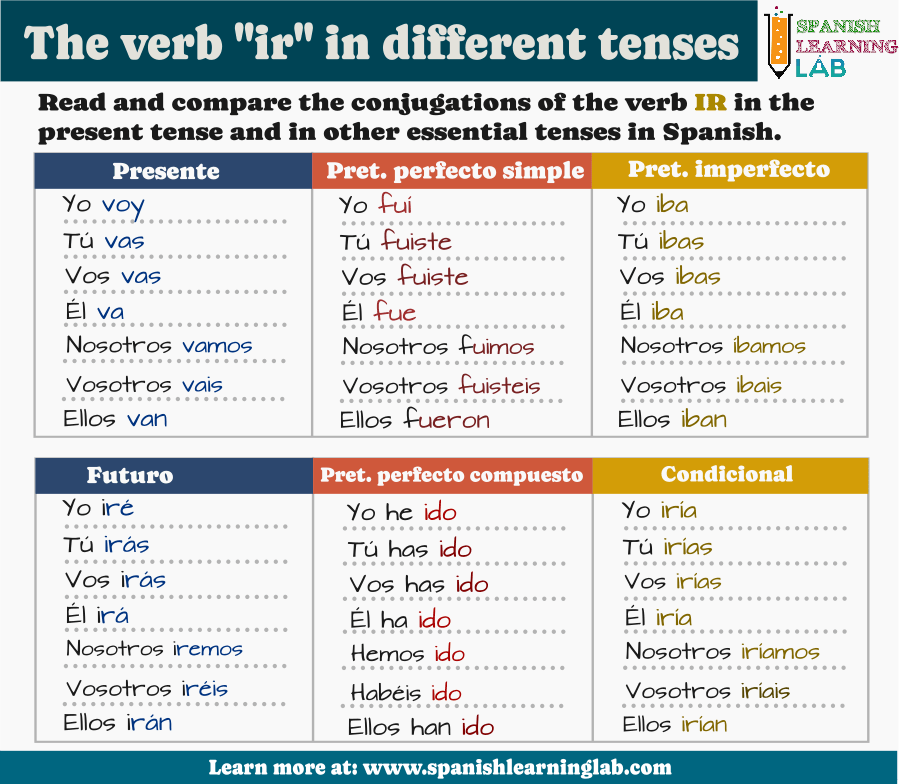 The verb "ir" in different tenses

SPANISH LEARNING LAB

Read and compare the conjugations of the verb IR in the present tense and in other essential tenses in Spanish.

| Presente | Pret. perfecto simple | Pret. imperfecto |
|---|---|---|
| Yo voy | Yo fuí | Yo iba |
| Tú vas | Tú fuiste | Tú ibas |
| Vos vas | Vos fuiste | Vos ibas |
| Él va | Él fue | Él iba |
| Nosotros vamos | Nosotros fuimos | Nosotros íbamos |
| Vosotros vais | Vosotros fuisteis | Vosotros ibais |
| Ellos van | Ellos fueron | Ellos iban |

| Futuro | Pret. perfecto compuesto | Condicional |
|---|---|---|
| Yo iré | Yo he ido | Yo iría |
| Tú irás | Tú has ido | Tú irías |
| Vos irás | Vos has ido | Vos irías |
| Él irá | Él ha ido | Él iría |
| Nosotros iremos | Hemos ido | Nosotros iríamos |
| Vosotros iréis | Habéis ido | Vosotros iríais |
| Ellos irán | Ellos han ido | Ellos irían |

Learn more at: www.spanishlearninglab.com